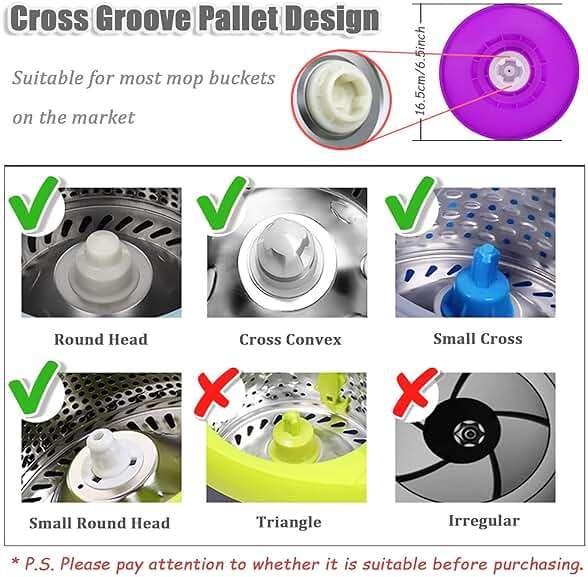 Cross Groove Pallet Design

Suitable for most mop buckets on the market

16.5cm/6.5inch

Round Head

Cross Convex

Small Cross

Small Round Head

Triangle

Irregular

* P.S. Please pay attention to whether it is suitable before purchasing.